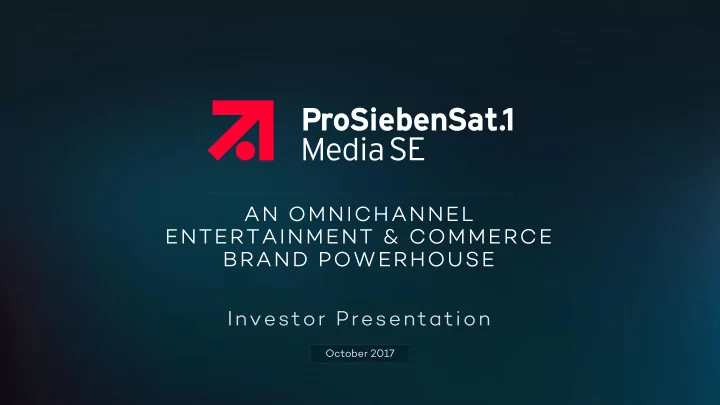 ProSiebenSat.1
Media SE

AN OMNICHANNEL ENTERTAINMENT & COMMERCE BRAND POWERHOUSE

Investor Presentation

October 2017